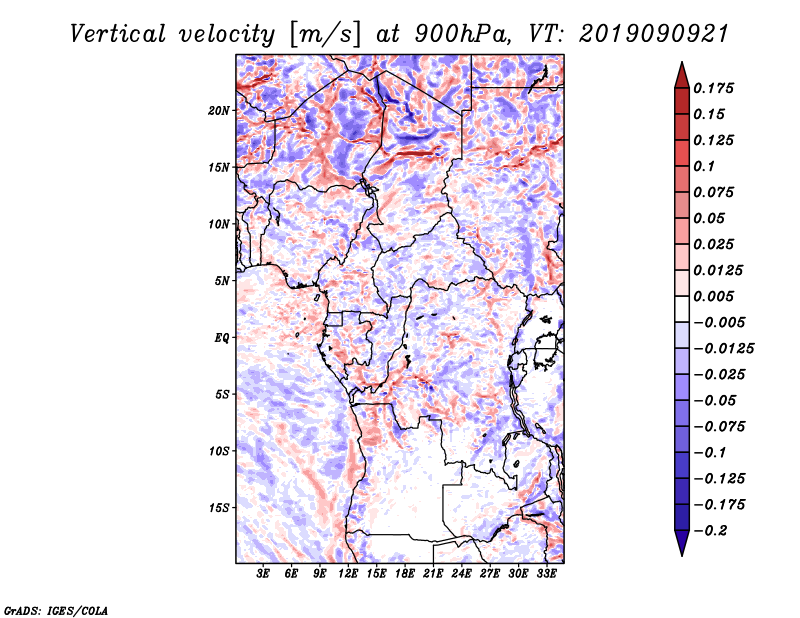 Vertical velocity [m/s] at 900hPa, VT: 2019090921

20N
15N
10N
5N
EQ
5S
10S
15S

3E 6E 9E 12E 15E 18E 21E 24E 27E 30E 33E

0.175
0.15
0.125
0.1
0.075
0.05
0.025
0.0125
0.005
−0.005
−0.0125
−0.025
−0.05
−0.075
−0.1
−0.125
−0.175
−0.2

GrADS: IGES/COLA